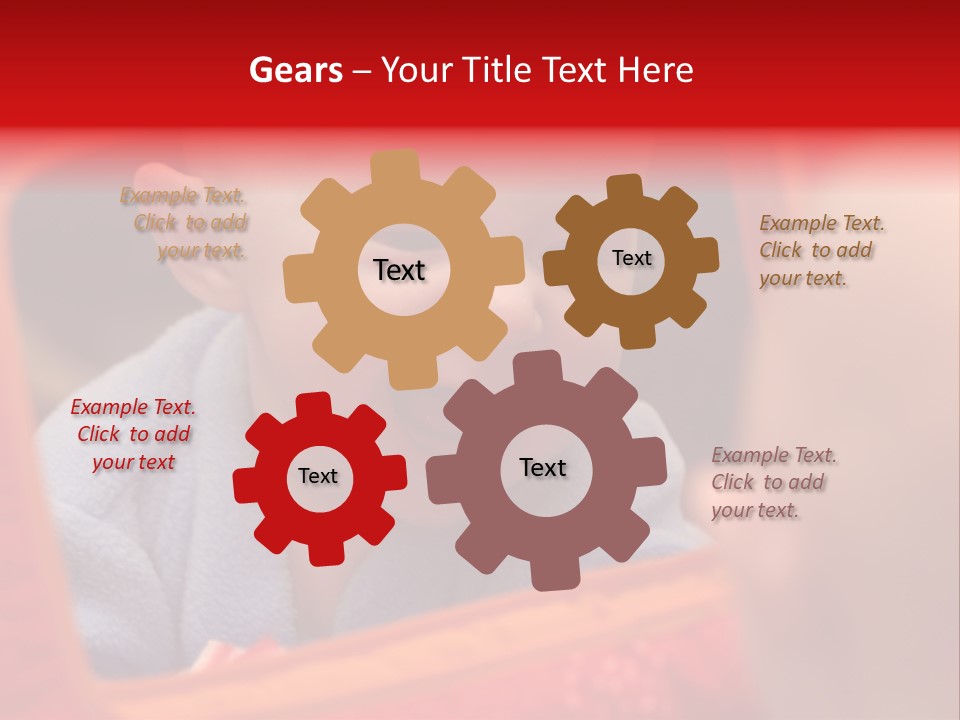 Gears – Your Title Text Here

Example Text. Click to add your text.

Text

Text

Example Text. Click to add your text.

Example Text. Click to add your text

Text

Text

Example Text. Click to add your text.